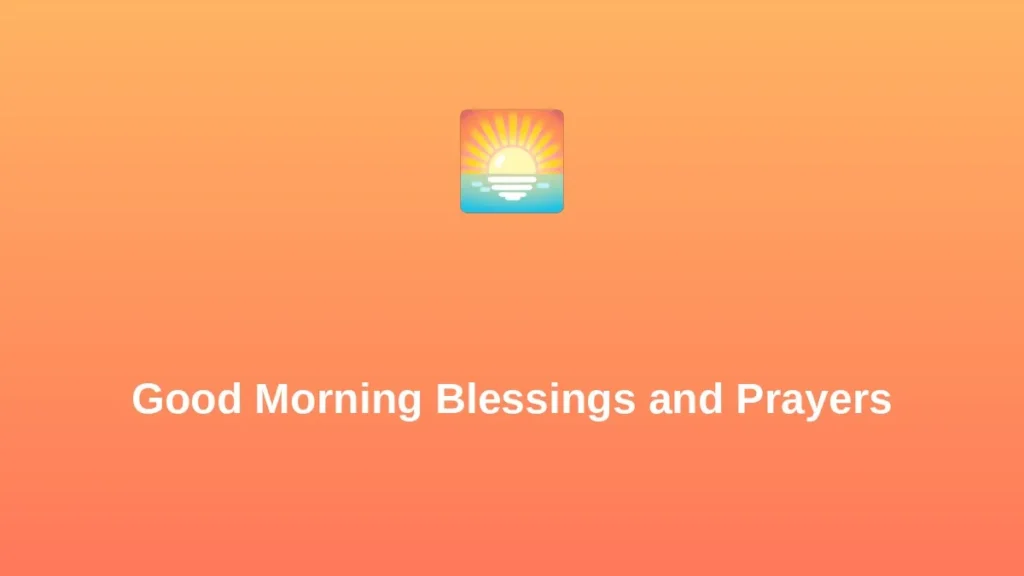 Good Morning Blessings and Prayers